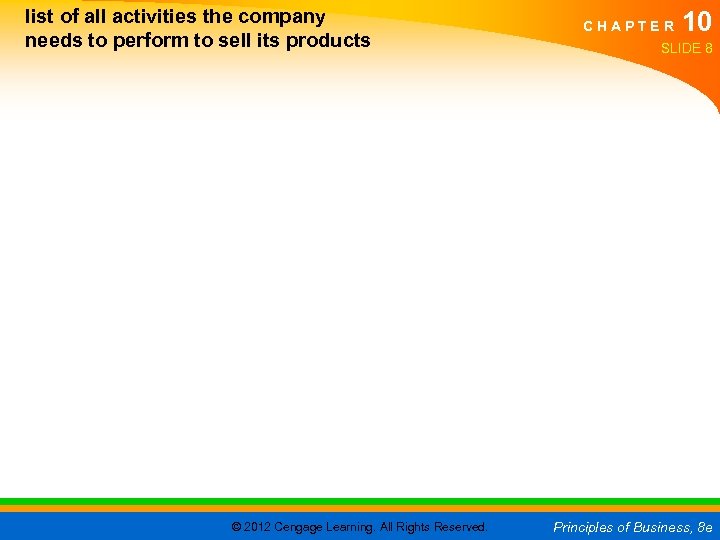 list of all activities the company needs to perform to sell its products

CHAPTER 10
SLIDE 8

© 2012 Cengage Learning. All Rights Reserved.

Principles of Business, 8e